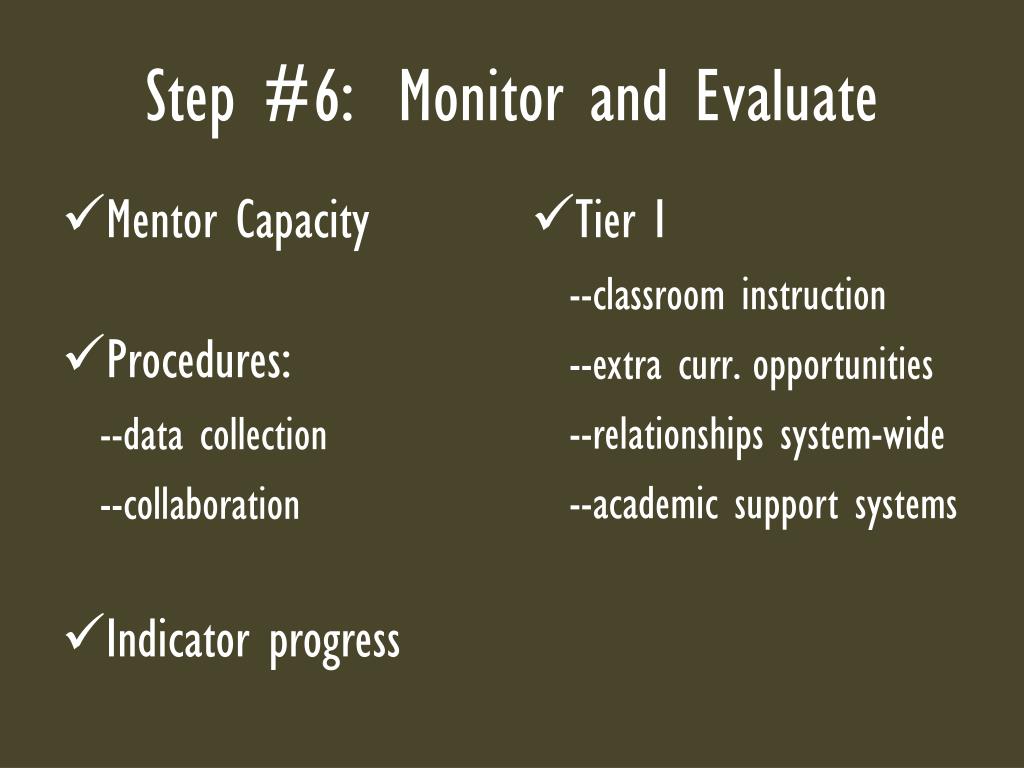 Step #6: Monitor and Evaluate

✓Mentor Capacity

✓Procedures:
--data collection
--collaboration

✓Indicator progress

✓Tier I
--classroom instruction
--extra curr. opportunities
--relationships system-wide
--academic support systems